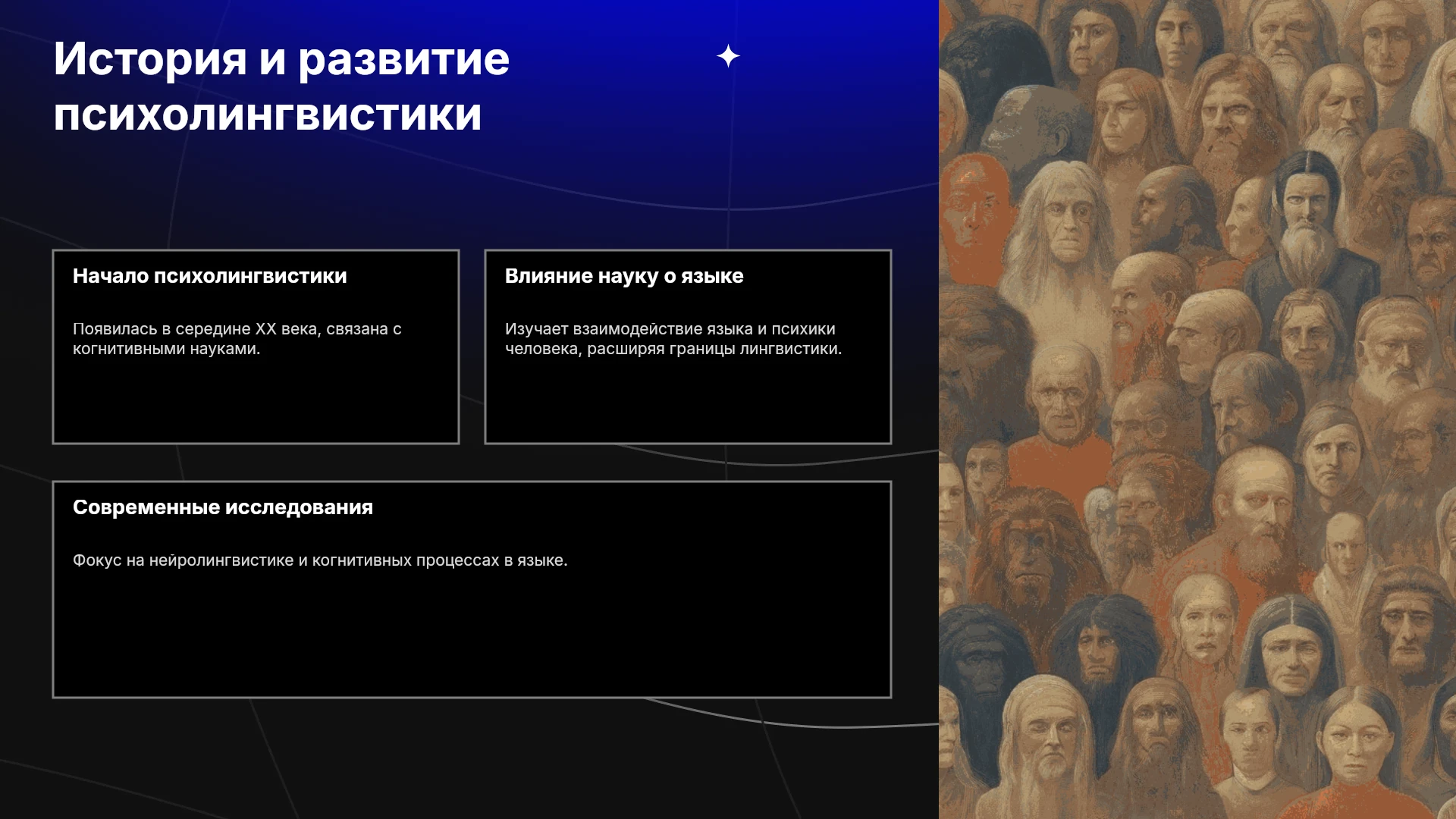 История и развитие психолингвистики

Начало психолингвистики

Появилась в середине XX века, связана с когнитивными науками.

Влияние науку о языке

Изучает взаимодействие языка и психики человека, расширяя границы лингвистики.

Современные исследования

Фокус на нейролингвистике и когнитивных процессах в языке.